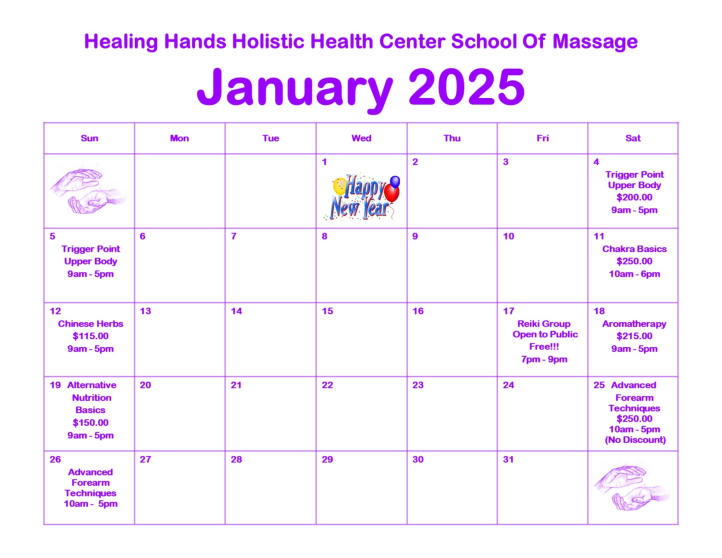 Healing Hands Holistic Health Center School Of Massage

January 2025

| Sun | Mon | Tue | Wed | Thu | Fri | Sat |
|---|---|---|---|---|---|---|
| | | | 1 Happy New Year | 2 | 3 | 4 Trigger Point Upper Body $200.00 9am - 5pm |
| 5 Trigger Point Upper Body 9am - 5pm | 6 | 7 | 8 | 9 | 10 | 11 Chakra Basics $250.00 10am - 6pm |
| 12 Chinese Herbs $115.00 9am - 5pm | 13 | 14 | 15 | 16 | 17 Reiki Group Open to Public Free!!! 7pm - 9pm | 18 Aromatherapy $215.00 9am - 5pm |
| 19 Alternative Nutrition Basics $150.00 9am - 5pm | 20 | 21 | 22 | 23 | 24 | 25 Advanced Forearm Techniques $250.00 10am - 5pm (No Discount) |
| 26 Advanced Forearm Techniques 10am - 5pm | 27 | 28 | 29 | 30 | 31 | |